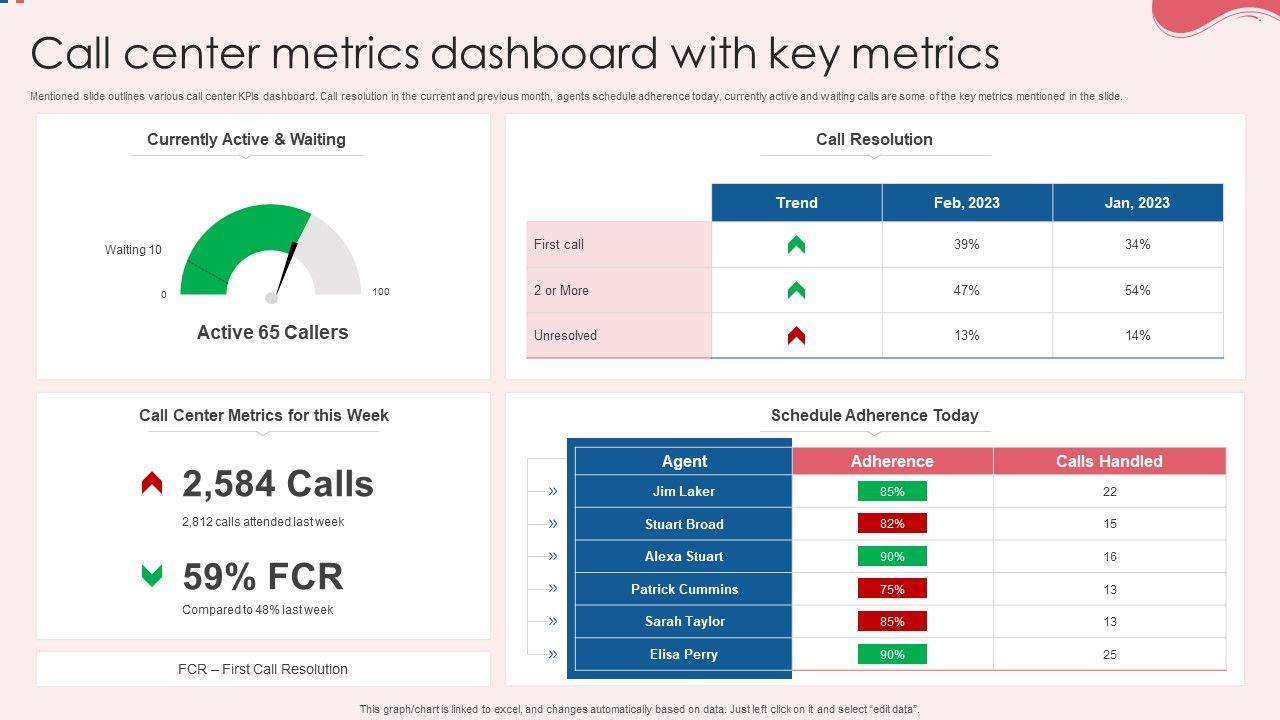 Call center metrics dashboard with key metrics

Mentioned slide outlines various call center KPIs dashboard. Call resolution in the current and previous month, agents schedule adherence today, currently active and waiting calls are some of the key metrics mentioned in the slide.

Currently Active & Waiting

Waiting 10

0

100

Active 65 Callers

Call Resolution

| | Trend | Feb, 2023 | Jan, 2023 |
|---|---|---|---|
| First call | | 39% | 34% |
| 2 or More | | 47% | 54% |
| Unresolved | | 13% | 14% |

Call Center Metrics for this Week

2,584 Calls

2,812 calls attended last week

59% FCR

Compared to 48% last week

FCR – First Call Resolution

Schedule Adherence Today

| Agent | Adherence | Calls Handled |
|---|---|---|
| Jim Laker | 85% | 22 |
| Stuart Broad | 82% | 15 |
| Alexa Stuart | 90% | 16 |
| Patrick Cummins | 75% | 13 |
| Sarah Taylor | 85% | 13 |
| Elisa Perry | 90% | 25 |

This graph/chart is linked to excel, and changes automatically based on data. Just left click on it and select "edit data".